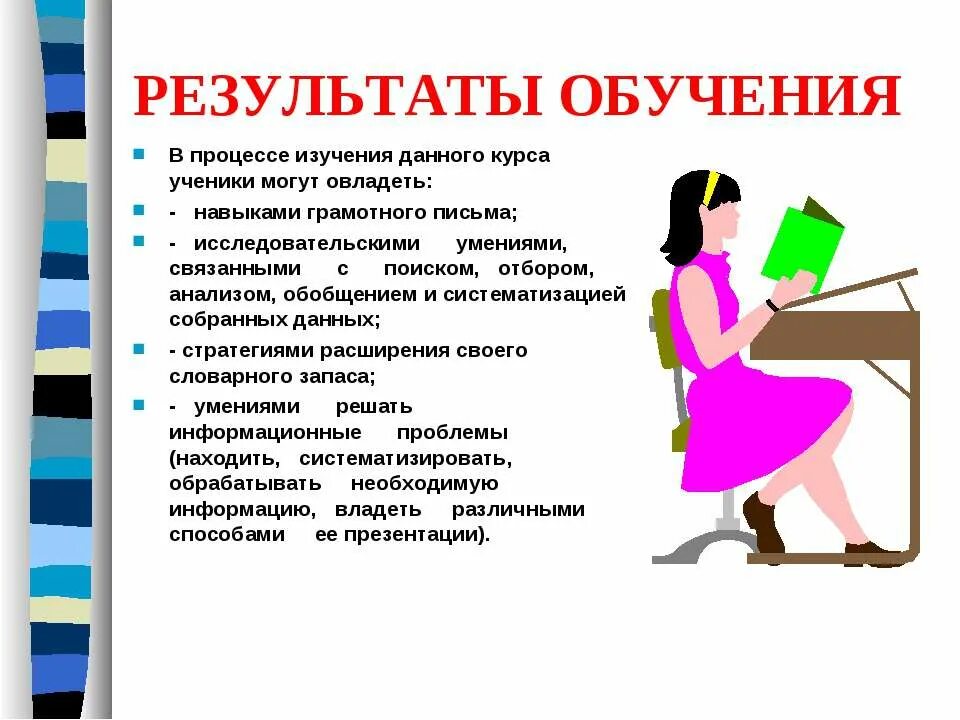 РЕЗУЛЬТАТЫ ОБУЧЕНИЯ

В процессе изучения данного курса ученики могут овладеть:

- навыками грамотного письма;

- исследовательскими умениями, связанными с поиском, отбором, анализом, обобщением и систематизацией собранных данных;

- стратегиями расширения своего словарного запаса;

- умениями решать информационные проблемы (находить, систематизировать, обрабатывать необходимую информацию, владеть различными способами ее презентации).